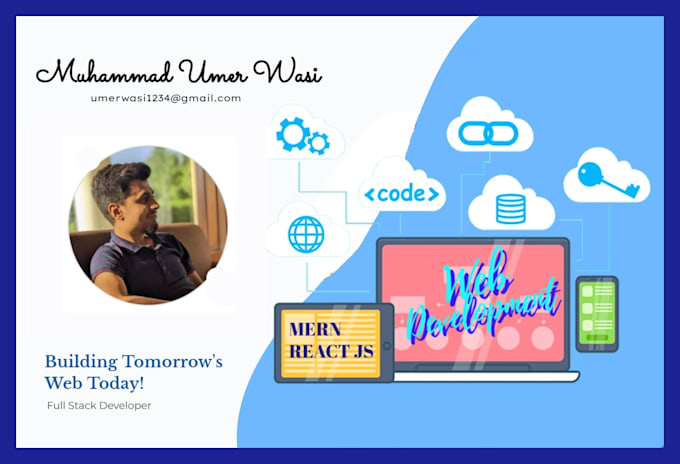 Muhammad Umer Wasi

umerwasi1234@gmail.com

<code>

Web Development

MERN REACT JS

Building Tomorrow's Web Today!

Full Stack Developer